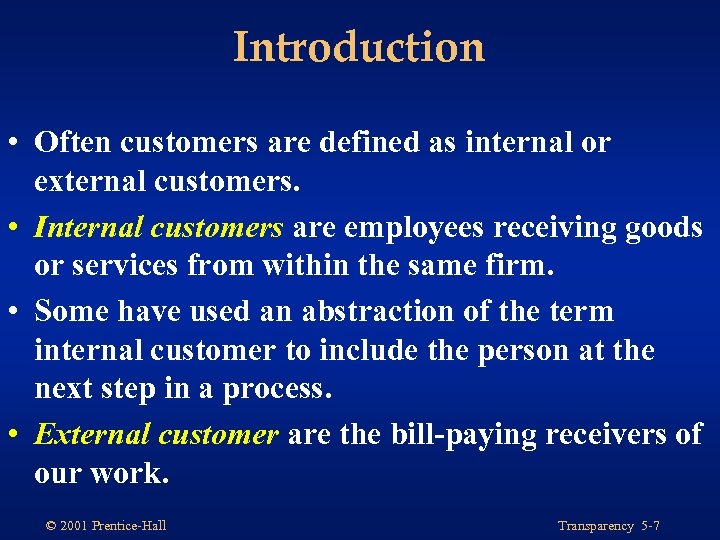 Introduction

• Often customers are defined as internal or external customers.

• Internal customers are employees receiving goods or services from within the same firm.

• Some have used an abstraction of the term internal customer to include the person at the next step in a process.

• External customer are the bill-paying receivers of our work.

© 2001 Prentice-Hall

Transparency 5-7